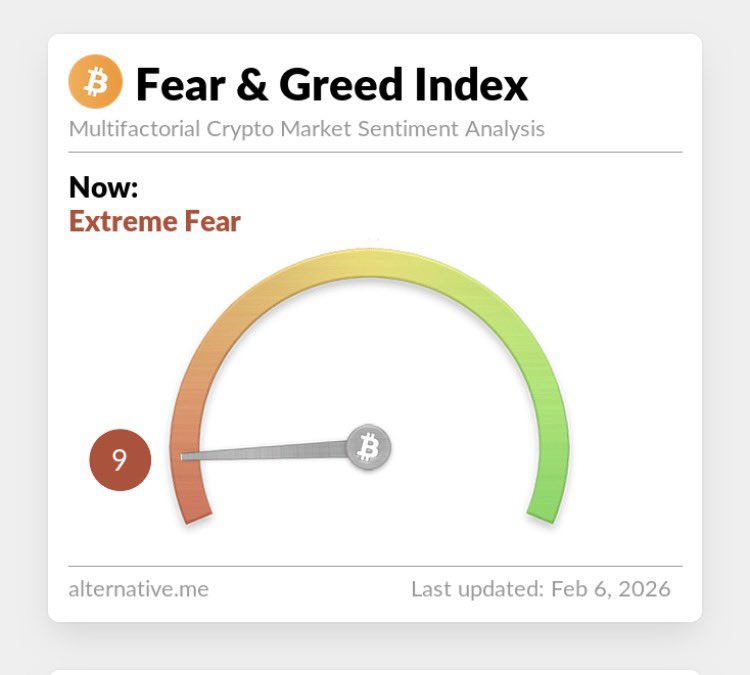 Fear & Greed Index

Multifactorial Crypto Market Sentiment Analysis

Now:
Extreme Fear

9

alternative.me

Last updated: Feb 6, 2026